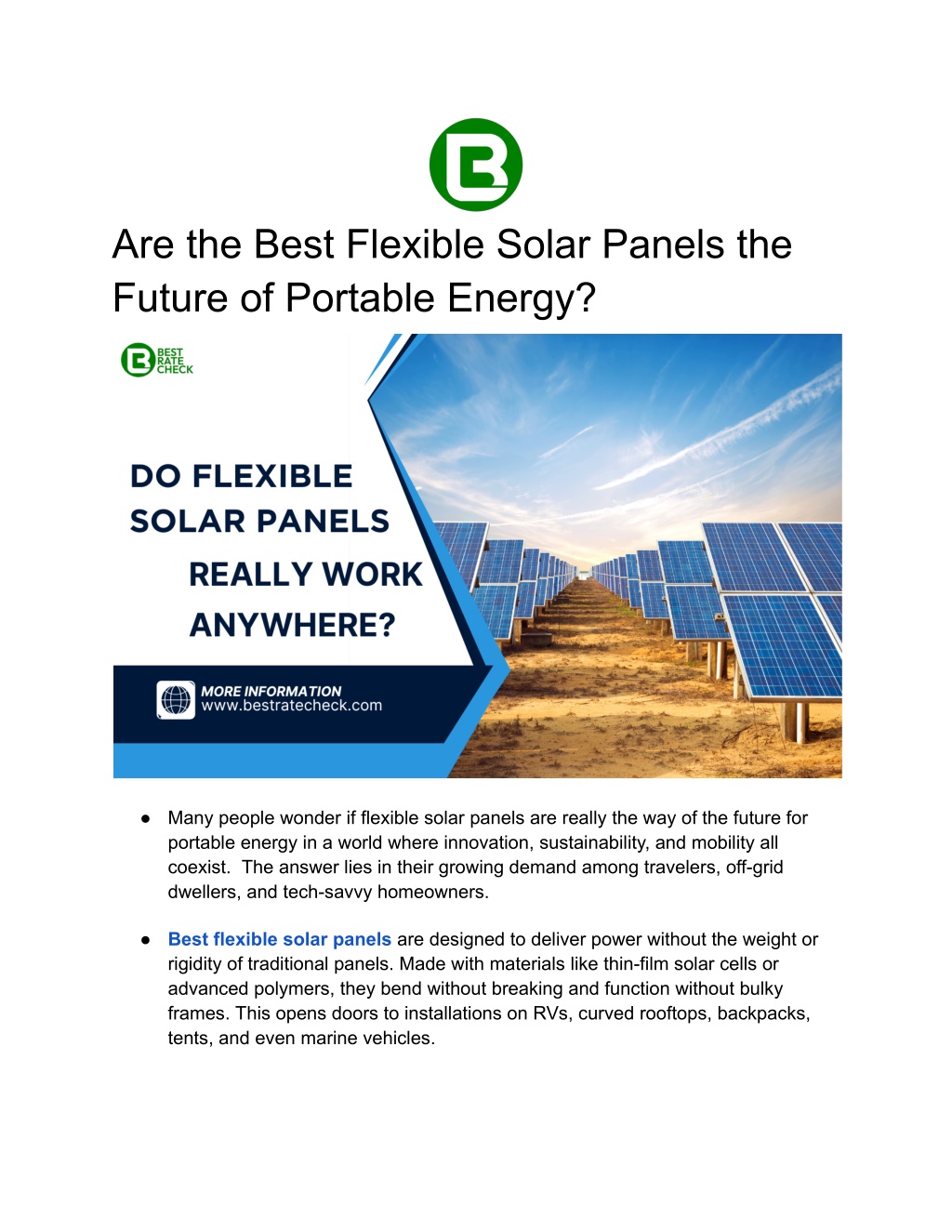 Are the Best Flexible Solar Panels the Future of Portable Energy?

BEST RATE CHECK

DO FLEXIBLE SOLAR PANELS REALLY WORK ANYWHERE?

MORE INFORMATION
www.bestratecheck.com

● Many people wonder if flexible solar panels are really the way of the future for portable energy in a world where innovation, sustainability, and mobility all coexist. The answer lies in their growing demand among travelers, off-grid dwellers, and tech-savvy homeowners.

● Best flexible solar panels are designed to deliver power without the weight or rigidity of traditional panels. Made with materials like thin-film solar cells or advanced polymers, they bend without breaking and function without bulky frames. This opens doors to installations on RVs, curved rooftops, backpacks, tents, and even marine vehicles.